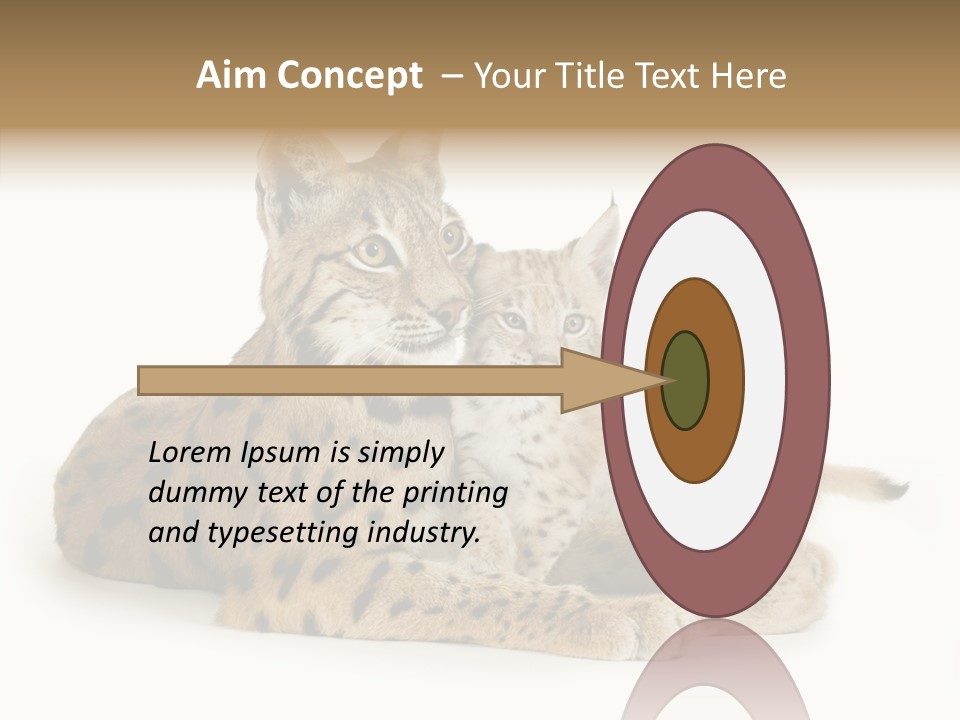 Aim Concept – Your Title Text Here

Lorem Ipsum is simply dummy text of the printing and typesetting industry.